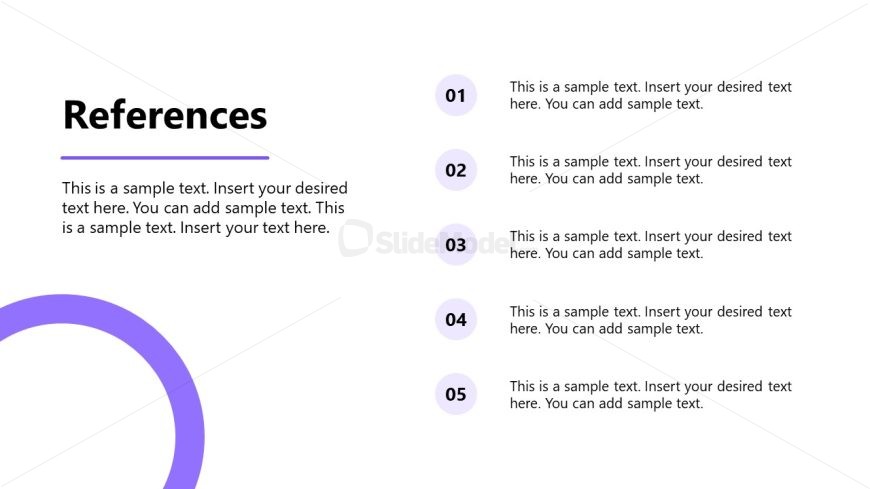 References

This is a sample text. Insert your desired text here. You can add sample text. This is a sample text. Insert your text here.

SlideModel

01
This is a sample text. Insert your desired text here. You can add sample text.

02
This is a sample text. Insert your desired text here. You can add sample text.

03
This is a sample text. Insert your desired text here. You can add sample text.

04
This is a sample text. Insert your desired text here. You can add sample text.

05
This is a sample text. Insert your desired text here. You can add sample text.